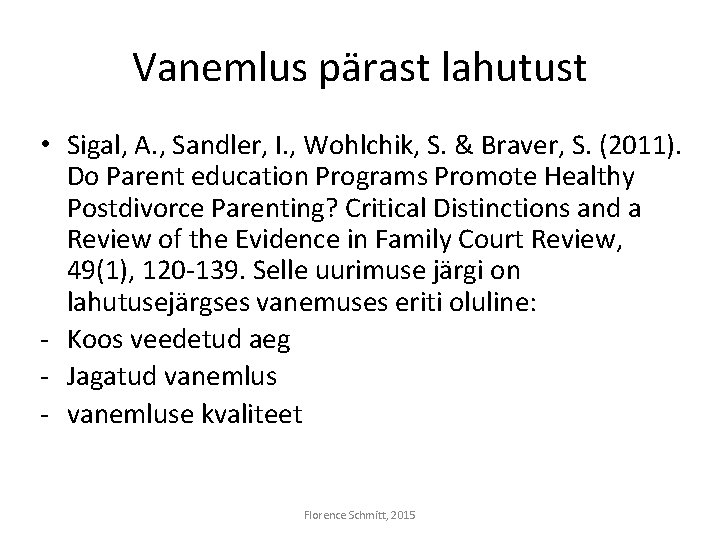 Vanemlus pärast lahutust

• Sigal, A., Sandler, I., Wohlchik, S. & Braver, S. (2011). Do Parent education Programs Promote Healthy Postdivorce Parenting? Critical Distinctions and a Review of the Evidence in Family Court Review, 49(1), 120-139. Selle uurimuse järgi on lahutusejärgses vanemuses eriti oluline:
- Koos veedetud aeg
- Jagatud vanemlus
- vanemluse kvaliteet

Florence Schmitt, 2015